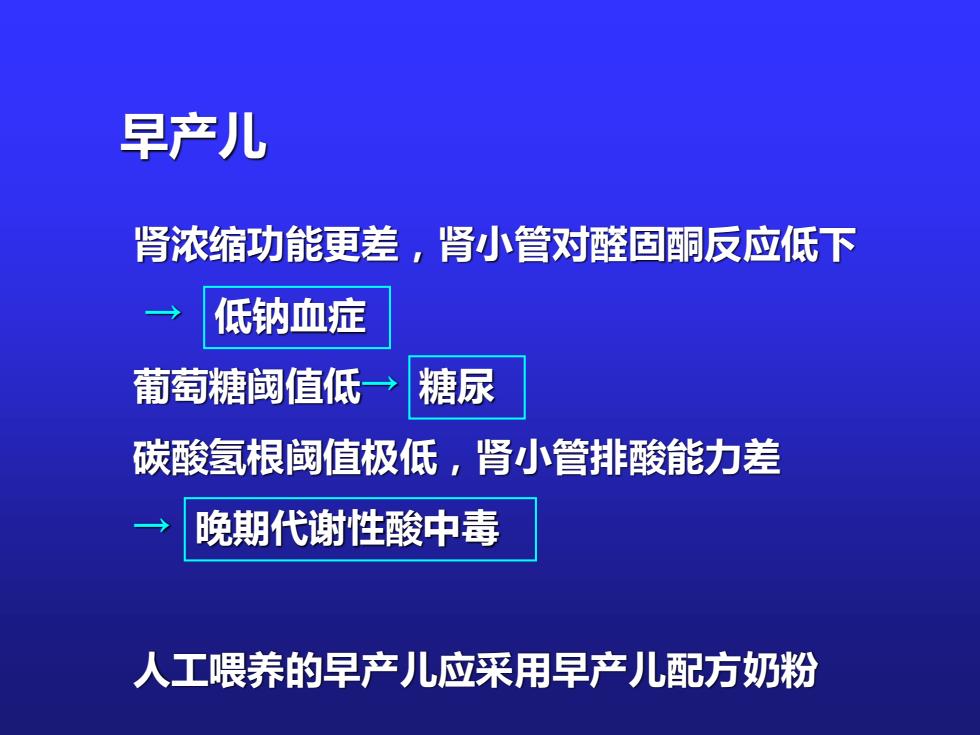 早产儿

肾浓缩功能更差，肾小管对醛固酮反应低下

→ 低钠血症

葡萄糖阈值低→ 糖尿

碳酸氢根阈值极低，肾小管排酸能力差

→ 晚期代谢性酸中毒

人工喂养的早产儿应采用早产儿配方奶粉